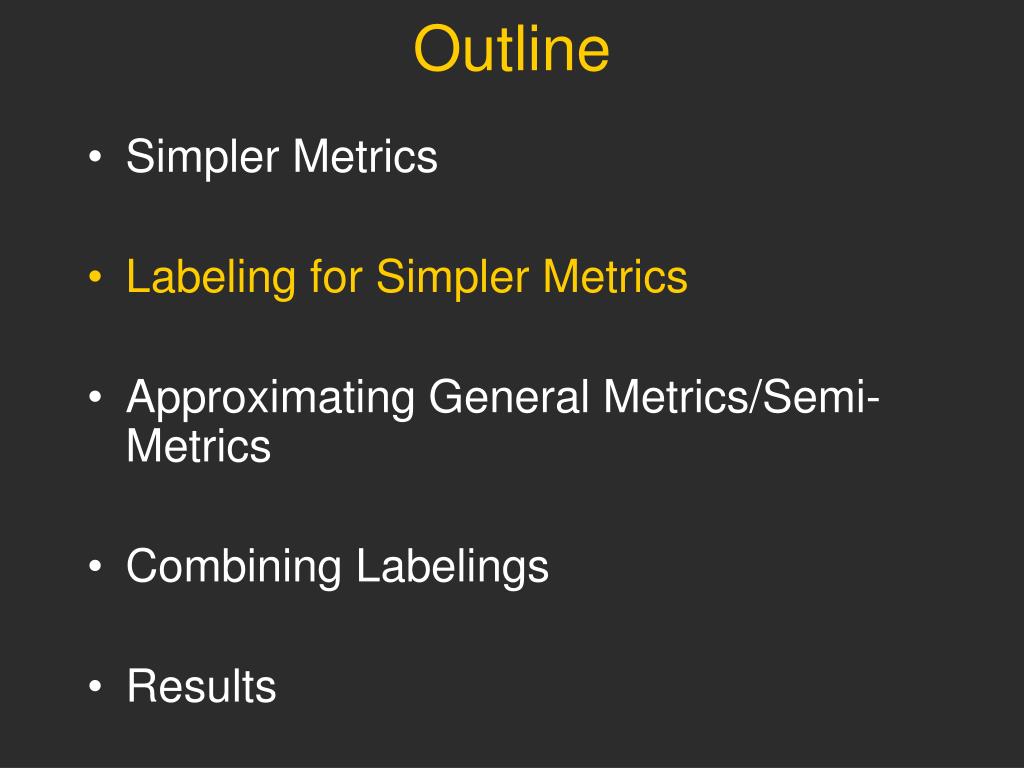 Outline

• Simpler Metrics

• Labeling for Simpler Metrics

• Approximating General Metrics/Semi-Metrics

• Combining Labelings

• Results